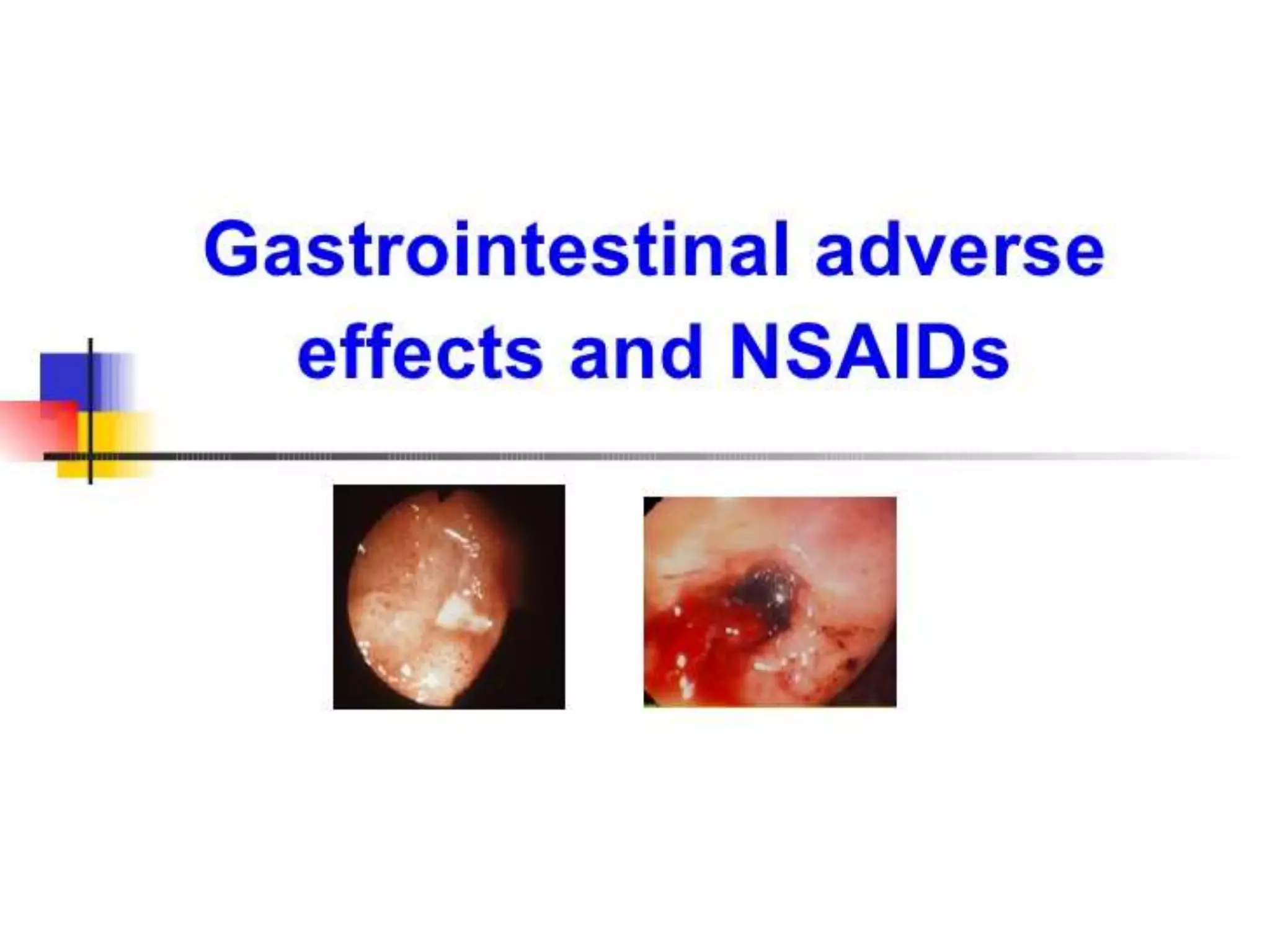 Gastrointestinal adverse effects and NSAIDs